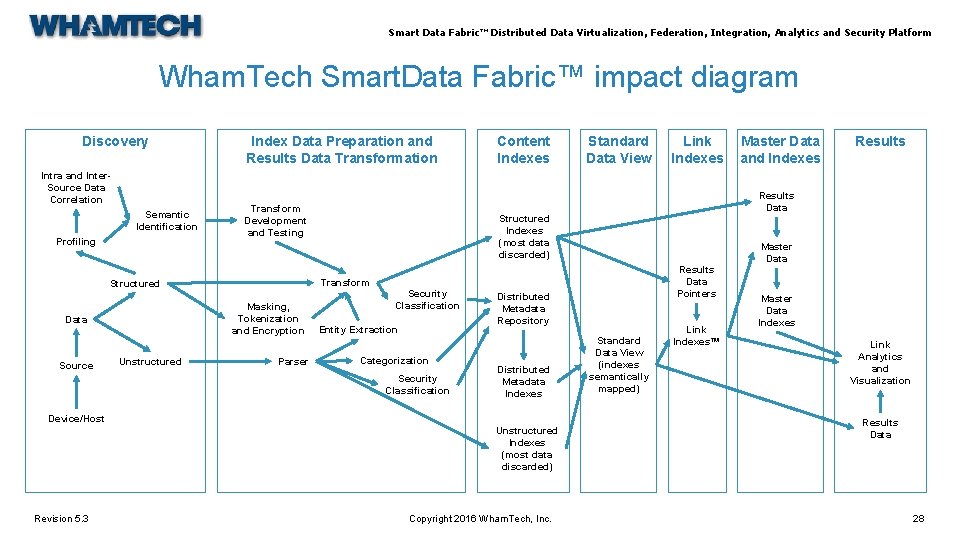 WHAMTECH

Smart Data Fabric™ Distributed Data Virtualization, Federation, Integration, Analytics and Security Platform

WhamTech SmartData Fabric™ impact diagram

Discovery

Intra and Inter-Source Data Correlation

Semantic Identification

Profiling

Structured

Data

Source

Unstructured

Device/Host

Index Data Preparation and Results Data Transformation

Transform Development and Testing

Transform

Masking, Tokenization and Encryption

Security Classification

Entity Extraction

Parser

Categorization

Security Classification

Content Indexes

Structured Indexes (most data discarded)

Distributed Metadata Repository

Distributed Metadata Indexes

Unstructured Indexes (most data discarded)

Standard Data View

Standard Data View (indexes semantically mapped)

Link Indexes

Results Data Pointers

Link Indexes™

Master Data and Indexes

Results Data

Master Data

Master Data Indexes

Results

Link Analytics and Visualization

Results Data

Revision 5.3

Copyright 2016 WhamTech, Inc.

28